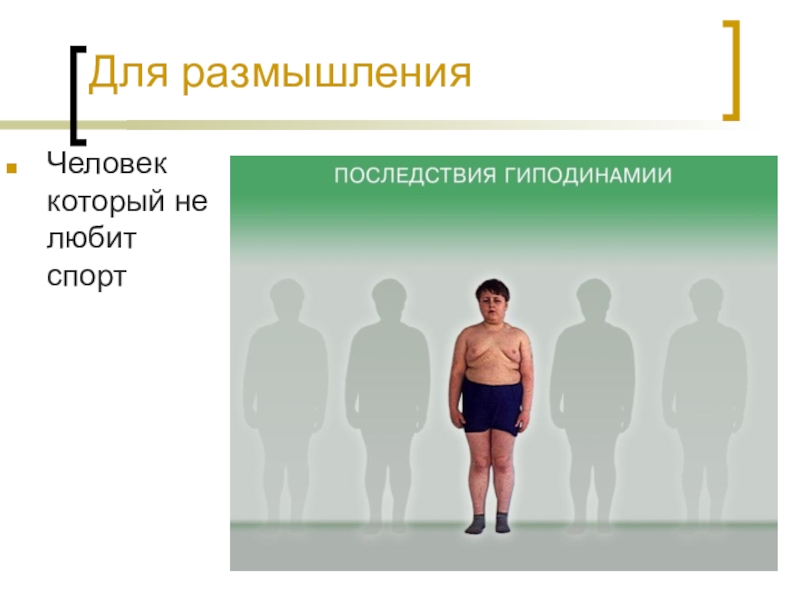 Для размышления

Человек который не любит спорт

ПОСЛЕДСТВИЯ ГИПОДИНАМИИ